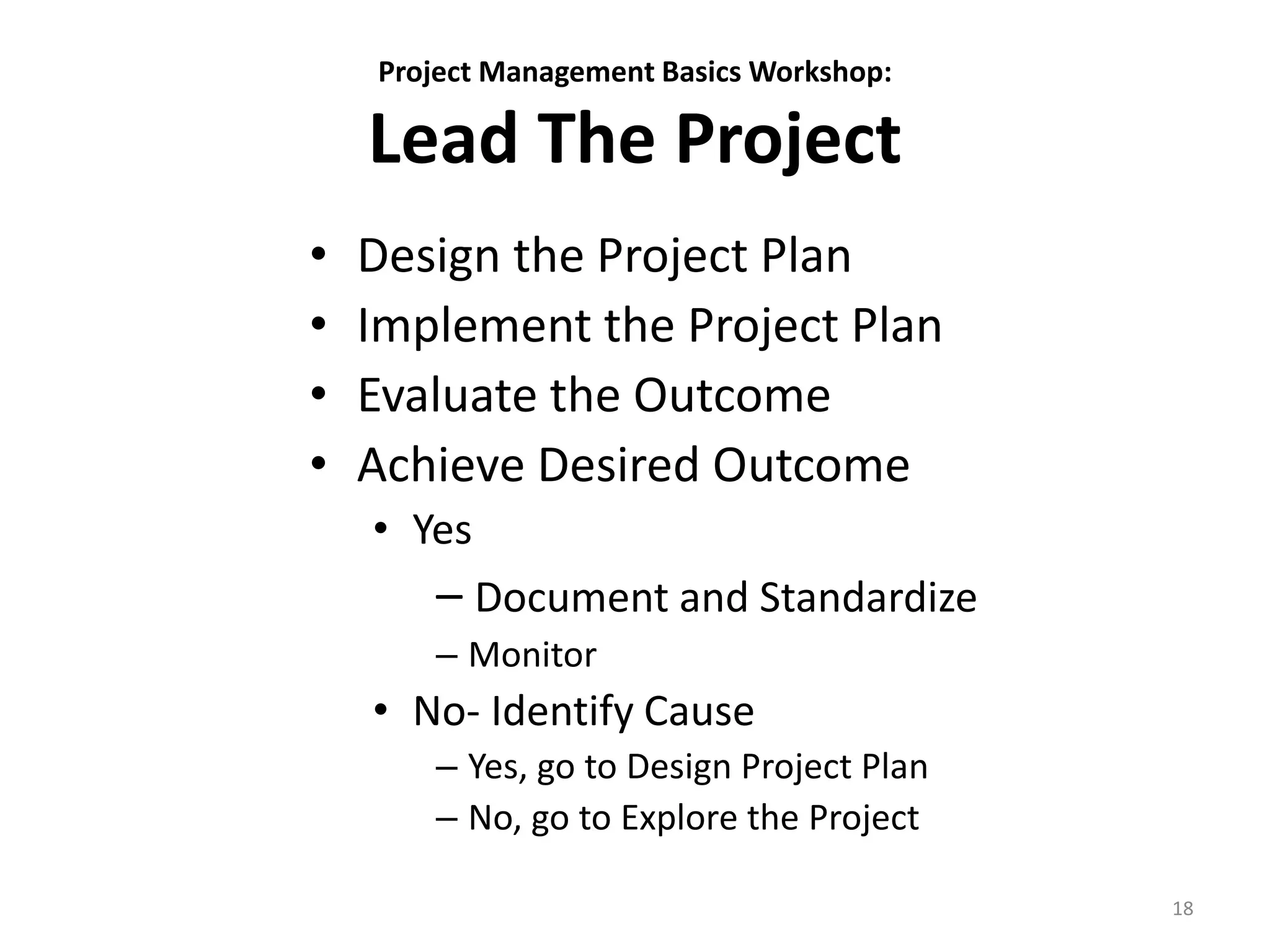 Project Management Basics Workshop:
Lead The Project

• Design the Project Plan
• Implement the Project Plan
• Evaluate the Outcome
• Achieve Desired Outcome
  • Yes
    – Document and Standardize
    – Monitor
  • No- Identify Cause
    – Yes, go to Design Project Plan
    – No, go to Explore the Project

18